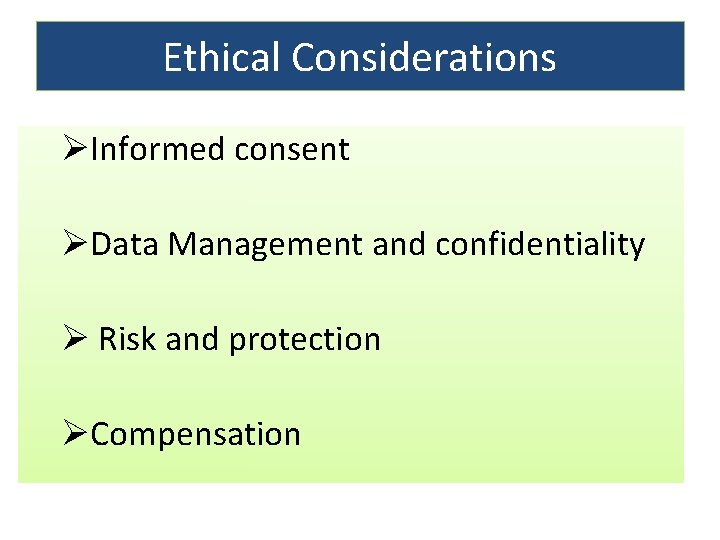 Ethical Considerations

➢Informed consent

➢Data Management and confidentiality

➢ Risk and protection

➢Compensation